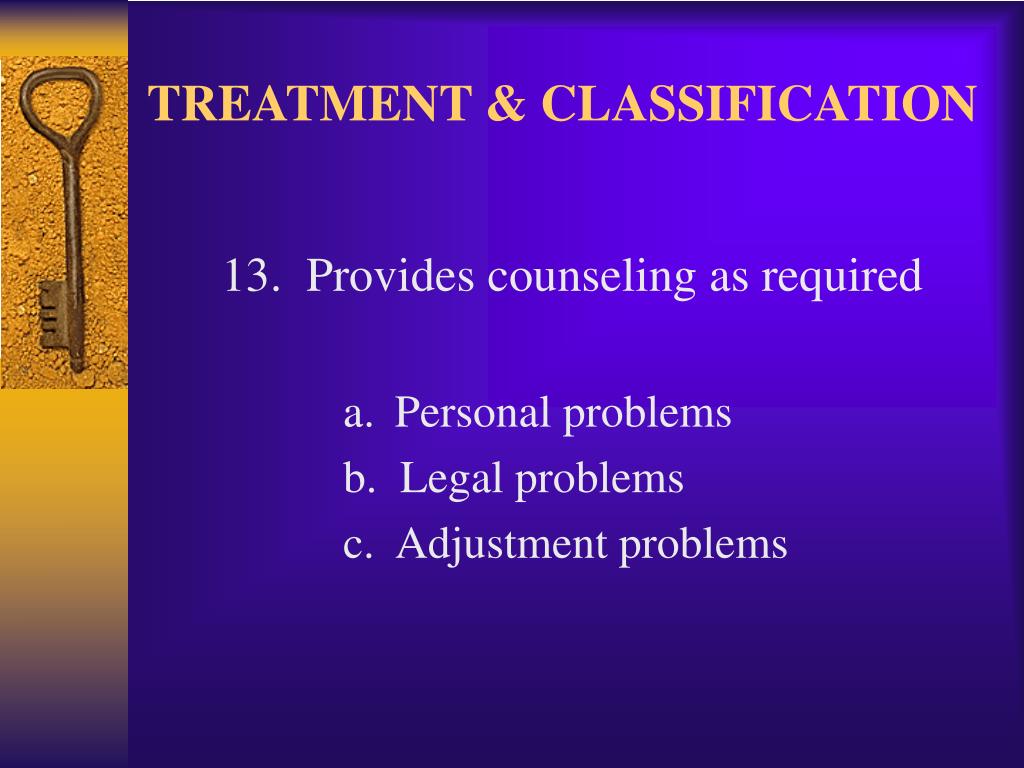 TREATMENT & CLASSIFICATION

13. Provides counseling as required

a. Personal problems
b. Legal problems
c. Adjustment problems